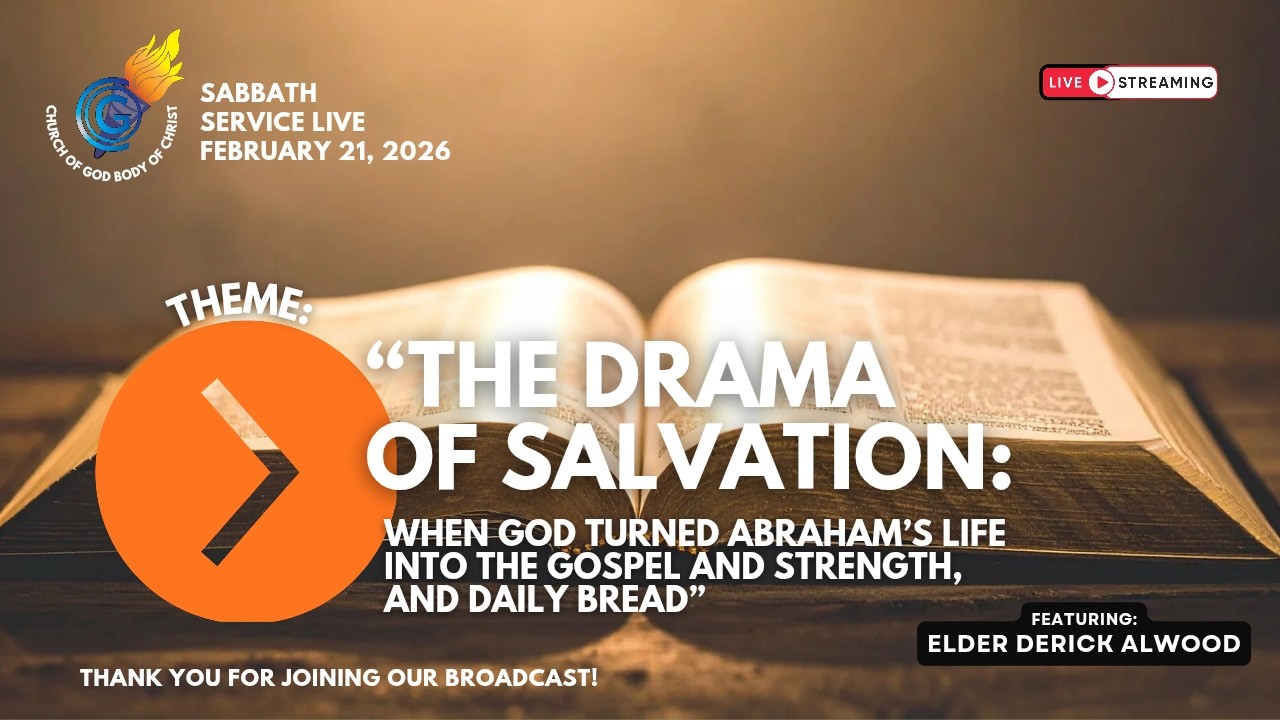 CHURCH OF GOD BODY OF CHRIST

SABBATH SERVICE LIVE FEBRUARY 21, 2026

LIVE STREAMING

THEME:

“THE DRAMA OF SALVATION:

WHEN GOD TURNED ABRAHAM’S LIFE INTO THE GOSPEL AND STRENGTH, AND DAILY BREAD”

FEATURING:

ELDER DERICK ALWOOD

THANK YOU FOR JOINING OUR BROADCAST!